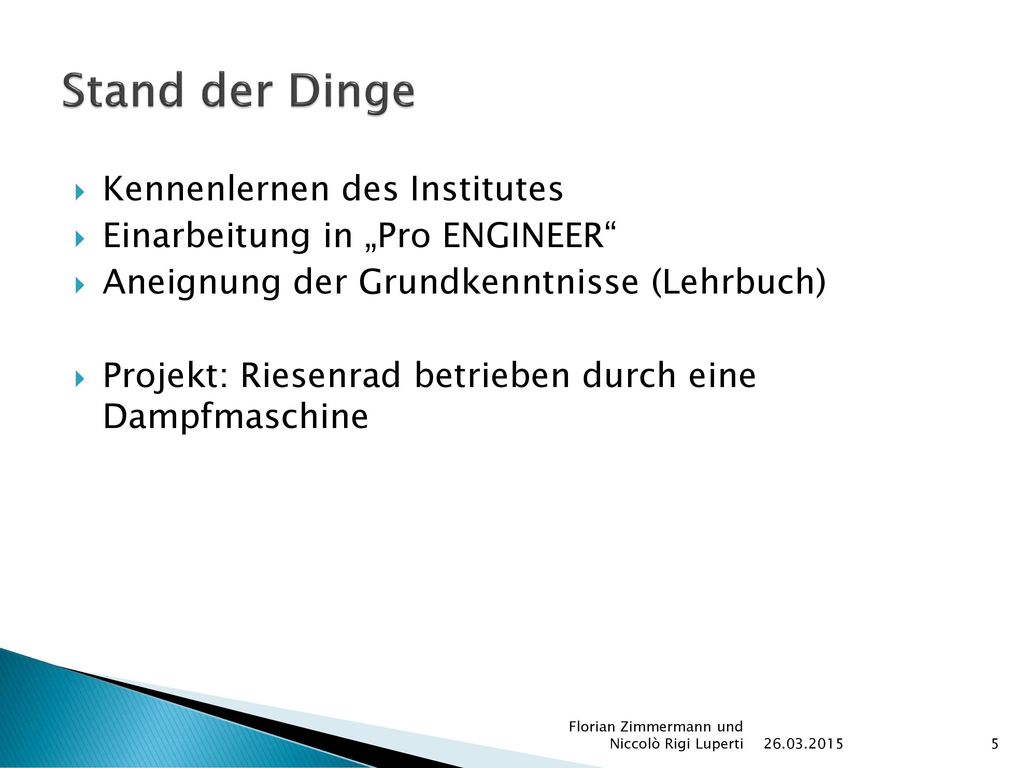 Stand der Dinge

Kennenlernen des Institutes
Einarbeitung in „Pro ENGINEER“
Aneignung der Grundkenntnisse (Lehrbuch)

Projekt: Riesenrad betrieben durch eine Dampfmaschine

Florian Zimmermann und Niccolò Rigi Luperti 26.03.2015 5